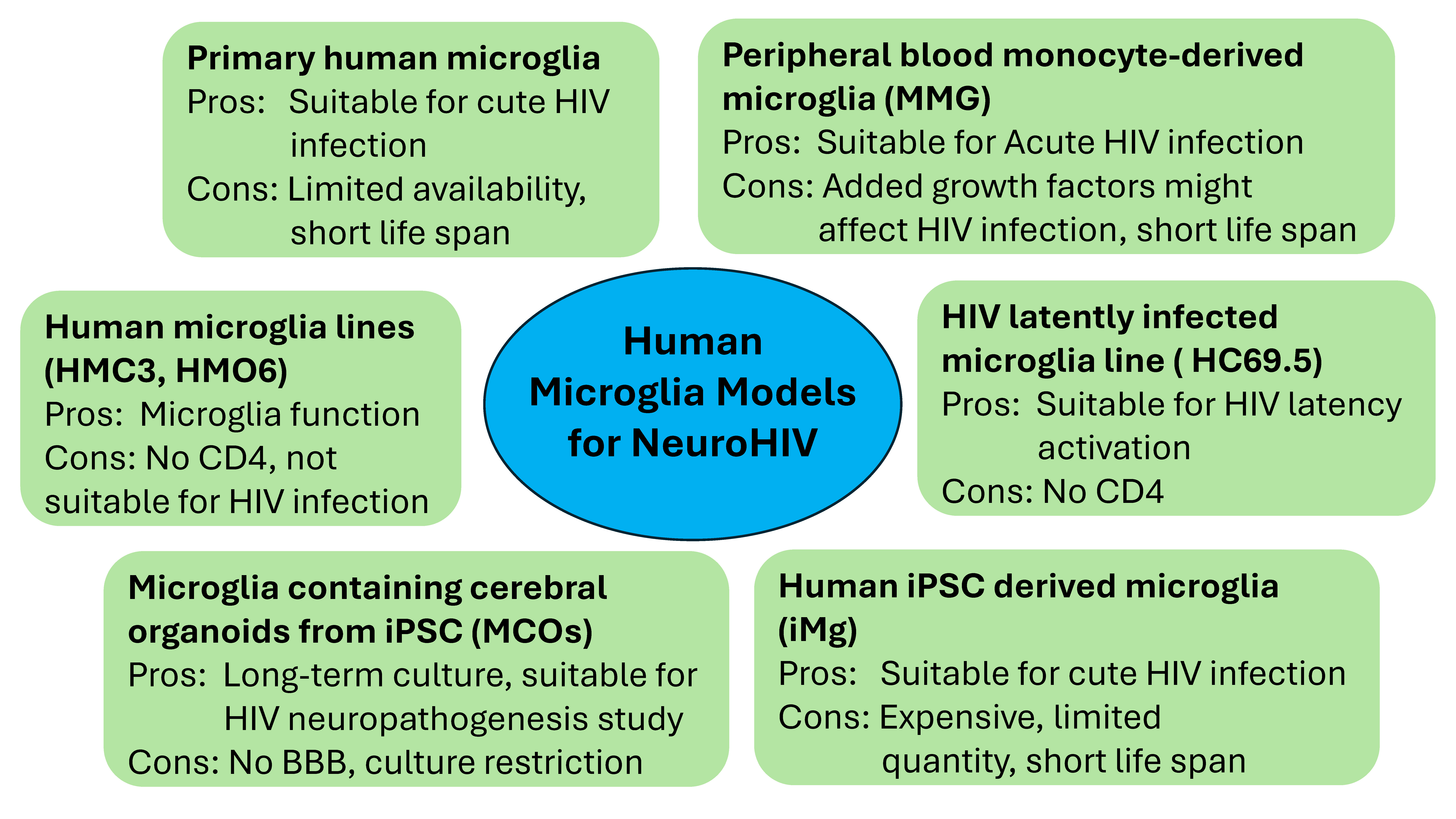 Primary human microglia
Pros: Suitable for cute HIV infection
Cons: Limited availability, short life span

Peripheral blood monocyte-derived microglia (MMG)
Pros: Suitable for Acute HIV infection
Cons: Added growth factors might affect HIV infection, short life span

Human microglia lines (HMC3, HMO6)
Pros: Microglia function
Cons: No CD4, not suitable for HIV infection

Human Microglia Models for NeuroHIV

HIV latently infected microglia line ( HC69.5)
Pros: Suitable for HIV latency activation
Cons: No CD4

Microglia containing cerebral organoids from iPSC (MCOs)
Pros: Long-term culture, suitable for HIV neuropathogenesis study
Cons: No BBB, culture restriction

Human iPSC derived microglia (iMg)
Pros: Suitable for cute HIV infection
Cons: Expensive, limited quantity, short life span